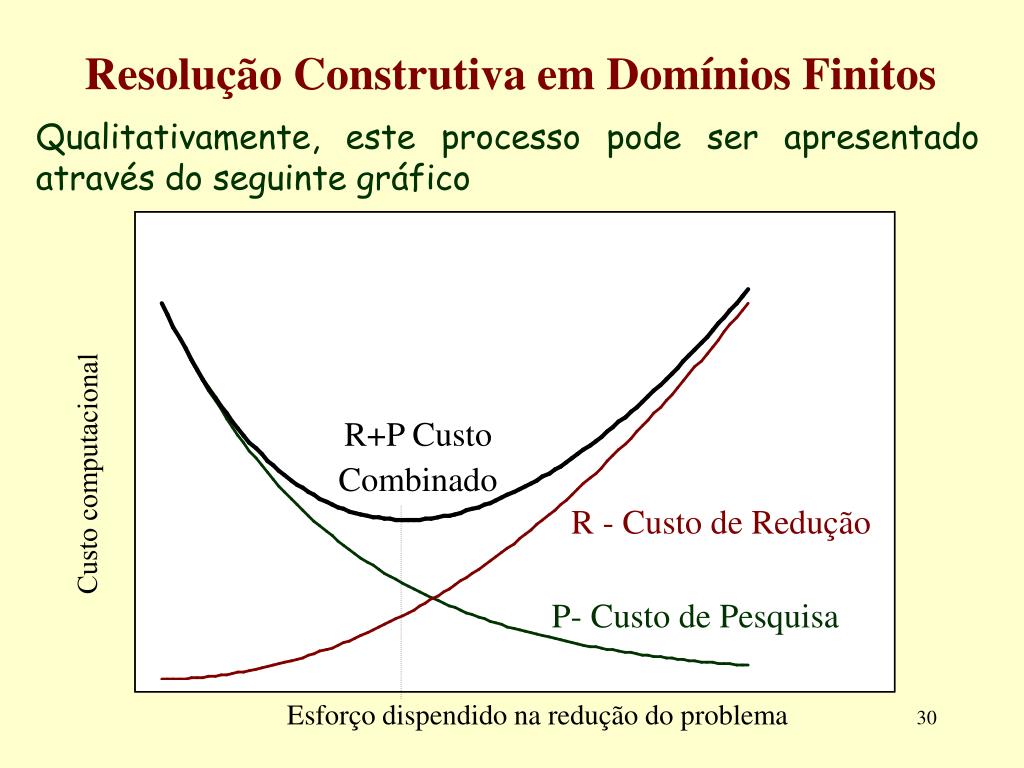 Resolução Construtiva em Domínios Finitos

Qualitativamente, este processo pode ser apresentado através do seguinte gráfico

Custo computacional

R+P Custo Combinado

R - Custo de Redução

P- Custo de Pesquisa

Esforço dispendido na redução do problema

30